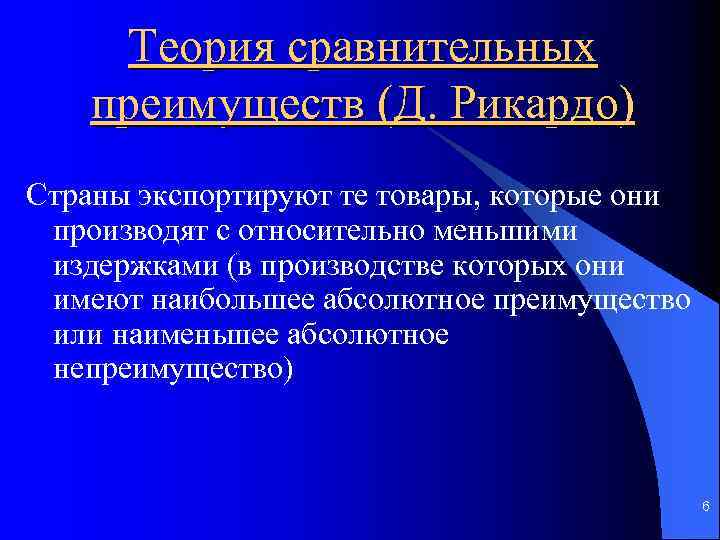 Теория сравнительных преимуществ (Д. Рикардо)

Страны экспортируют те товары, которые они производят с относительно меньшими издержками (в производстве которых они имеют наибольшее абсолютное преимущество или наименьшее абсолютное непреимущество)

6